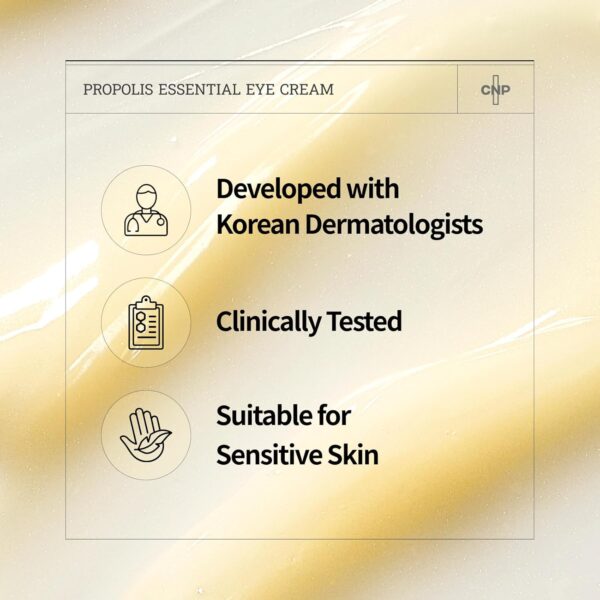 PROPOLIS ESSENTIAL EYE CREAM

CNP

Developed with Korean Dermatologists

Clinically Tested

Suitable for Sensitive Skin